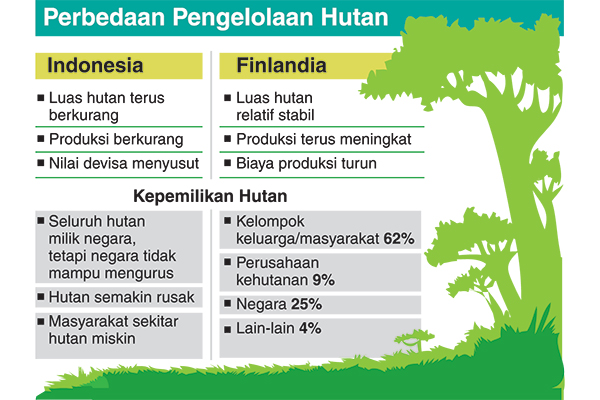 Perbedaan Pengelolaan Hutan

Indonesia

■ Luas hutan terus berkurang

■ Produksi berkurang

■ Nilai devisa menyusut

Finlandia

■ Luas hutan relatif stabil

■ Produksi terus meningkat

■ Biaya produksi turun

Kepemilikan Hutan

■ Seluruh hutan milik negara, tetapi negara tidak mampu mengurus

■ Hutan semakin rusak

■ Masyarakat sekitar hutan miskin

■ Kelompok keluarga/masyarakat 62%

■ Perusahaan kehutanan 9%

■ Negara 25%

■ Lain-lain 4%